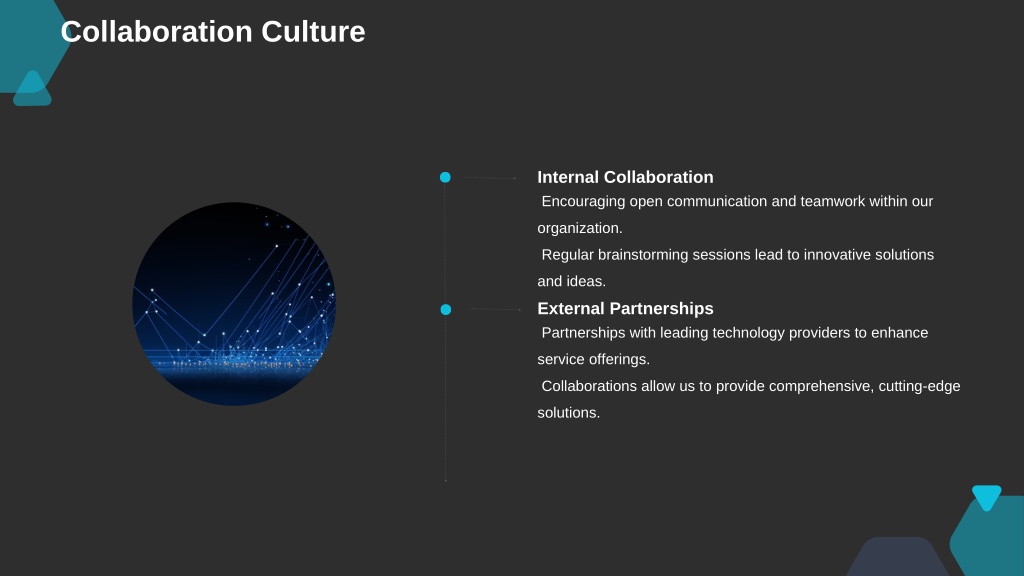 Collaboration Culture

Internal Collaboration

Encouraging open communication and teamwork within our organization.

Regular brainstorming sessions lead to innovative solutions and ideas.

External Partnerships

Partnerships with leading technology providers to enhance service offerings.

Collaborations allow us to provide comprehensive, cutting-edge solutions.